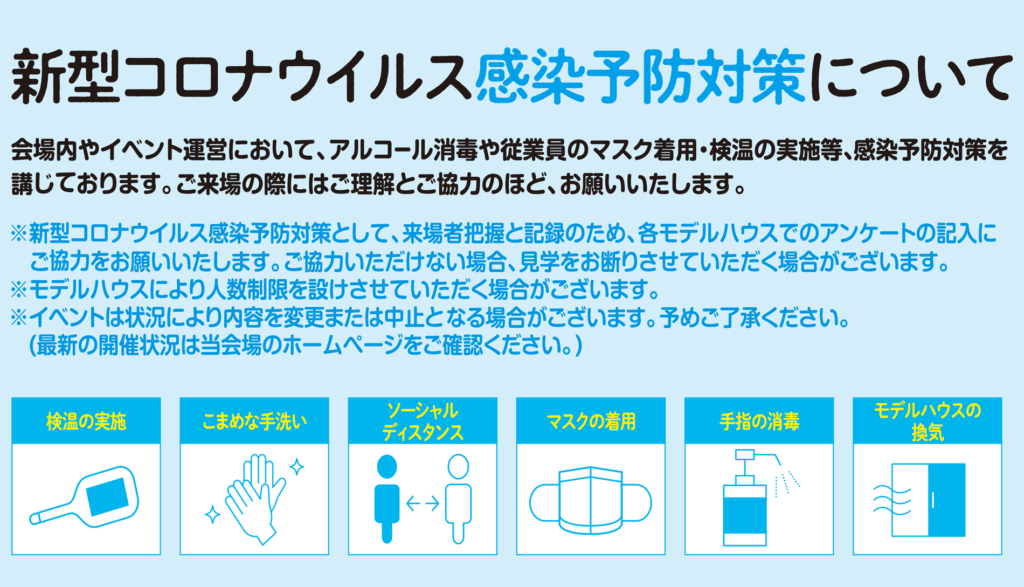 新型コロナウイルス感染予防対策について

会場内やイベント運営において、アルコール消毒や従業員のマスク着用・検温の実施等、感染予防対策を講じております。ご来場の際にはご理解とご協力のほど、お願いいたします。

※新型コロナウイルス感染予防対策として、来場者把握と記録のため、各モデルハウスでのアンケートの記入にご協力をお願いいたします。ご協力いただけない場合、見学をお断りさせていただく場合がございます。
※モデルハウスにより人数制限を設けさせていただく場合がございます。
※イベントは状況により内容を変更または中止となる場合がございます。予めご了承ください。
（最新の開催状況は当会場のホームページをご確認ください。）

検温の実施

こまめな手洗い

ソーシャルディスタンス

マスクの着用

手指の消毒

モデルハウスの換気